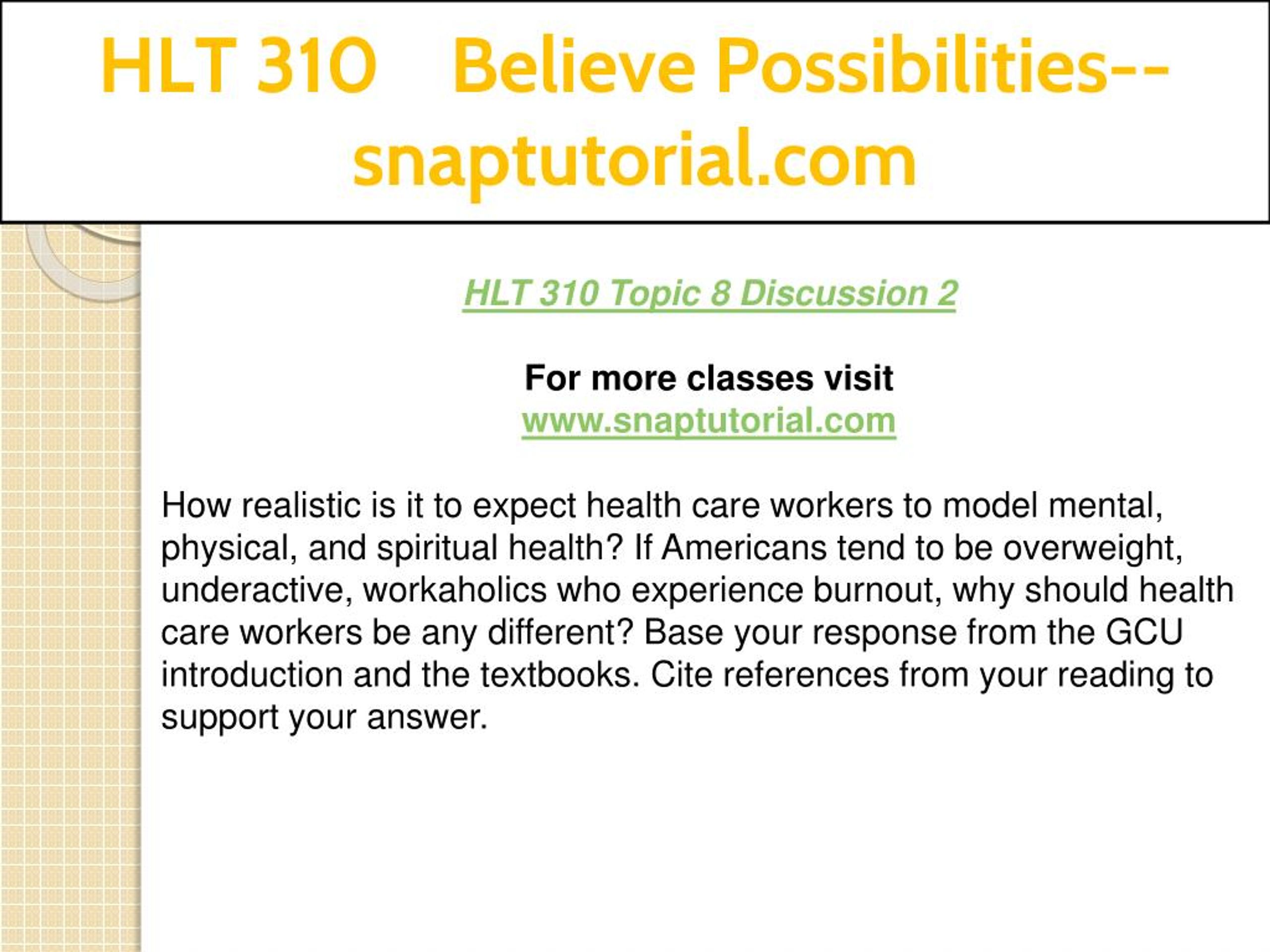 HLT 310 Believe Possibilities--snaptutorial.com

HLT 310 Topic 8 Discussion 2

For more classes visit
www.snaptutorial.com

How realistic is it to expect health care workers to model mental, physical, and spiritual health? If Americans tend to be overweight, underactive, workaholics who experience burnout, why should health care workers be any different? Base your response from the GCU introduction and the textbooks. Cite references from your reading to support your answer.